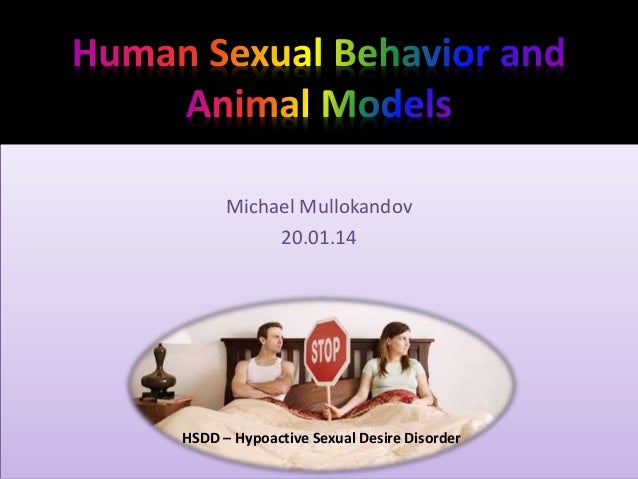 Human Sexual Behavior and Animal Models

Michael Mullokandov
20.01.14

STOP

HSDD – Hypoactive Sexual Desire Disorder